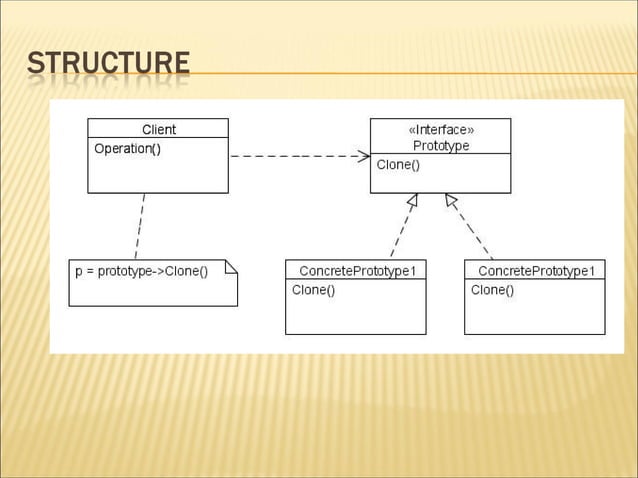 STRUCTURE

Client
Operation()

«Interface»
Prototype
Clone()

p = prototype->Clone()

ConcretePrototype1
Clone()

ConcretePrototype1
Clone()